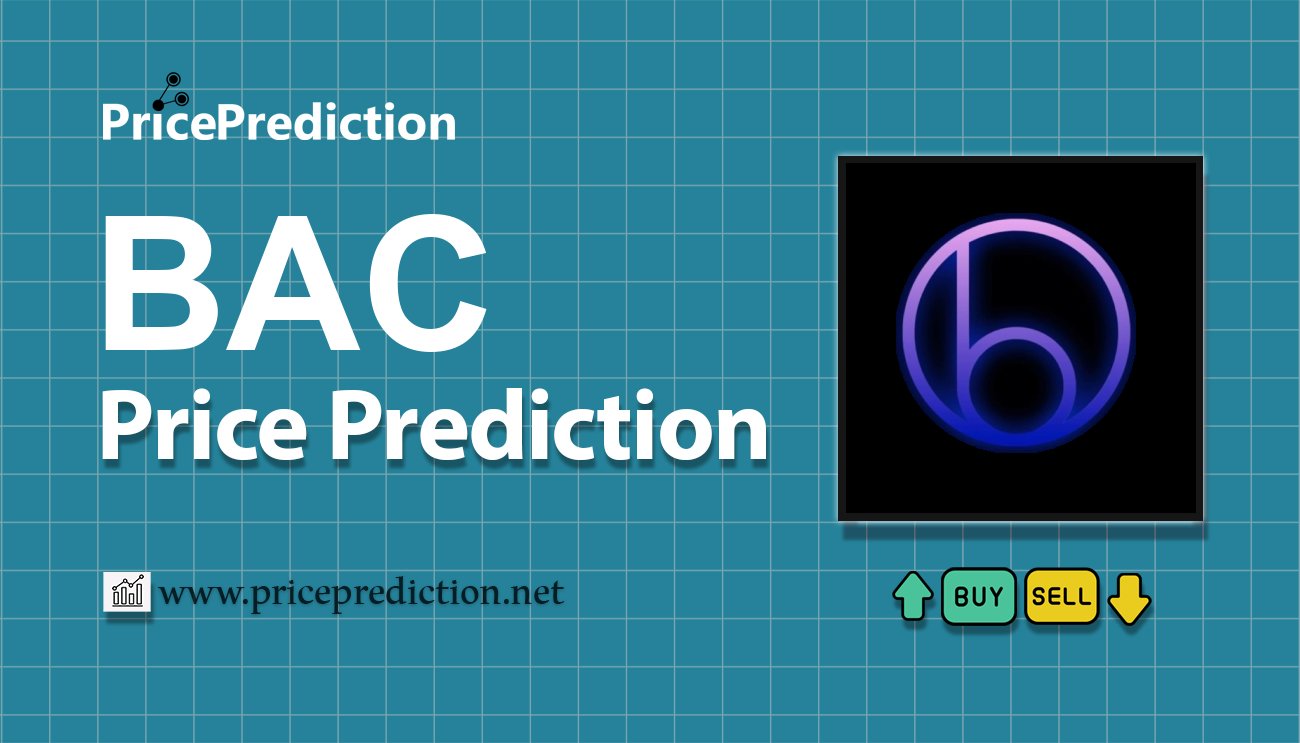 PricePrediction

BAC
Price Prediction

www.priceprediction.net

BUY SELL